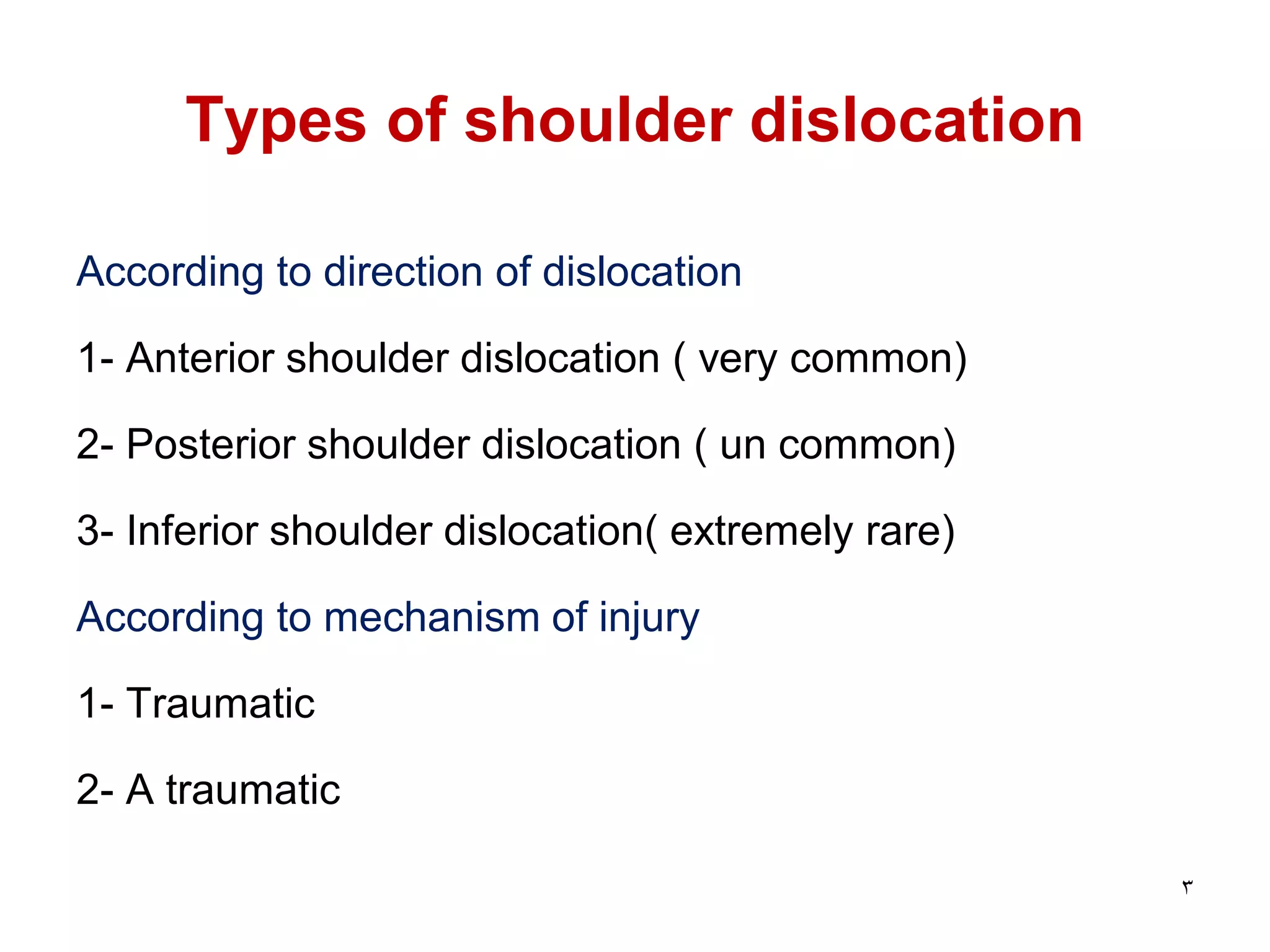 Types of shoulder dislocation

According to direction of dislocation

1- Anterior shoulder dislocation ( very common)

2- Posterior shoulder dislocation ( un common)

3- Inferior shoulder dislocation( extremely rare)

According to mechanism of injury

1- Traumatic

2- A traumatic

٣